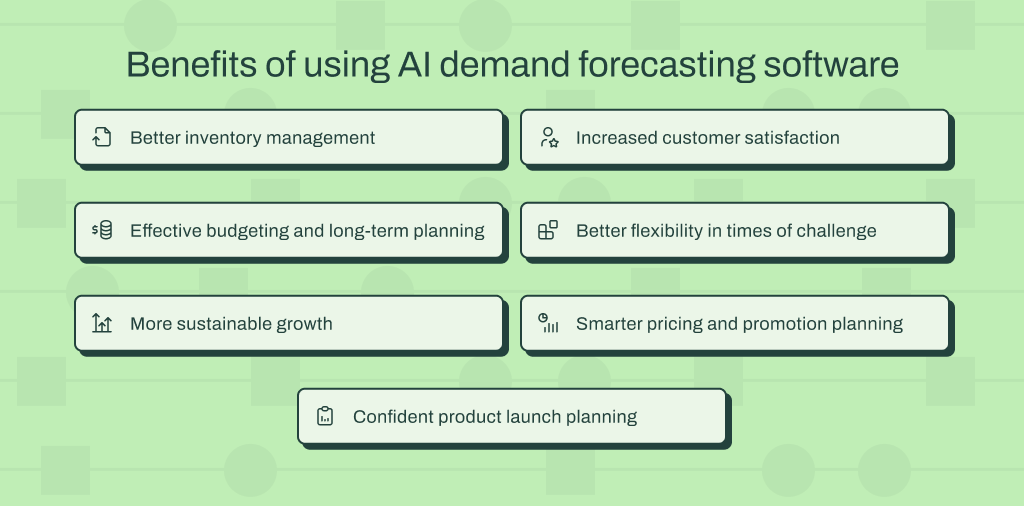 Benefits of using AI demand forecasting software

Better inventory management

Increased customer satisfaction

Effective budgeting and long-term planning

Better flexibility in times of challenge

More sustainable growth

Smarter pricing and promotion planning

Confident product launch planning